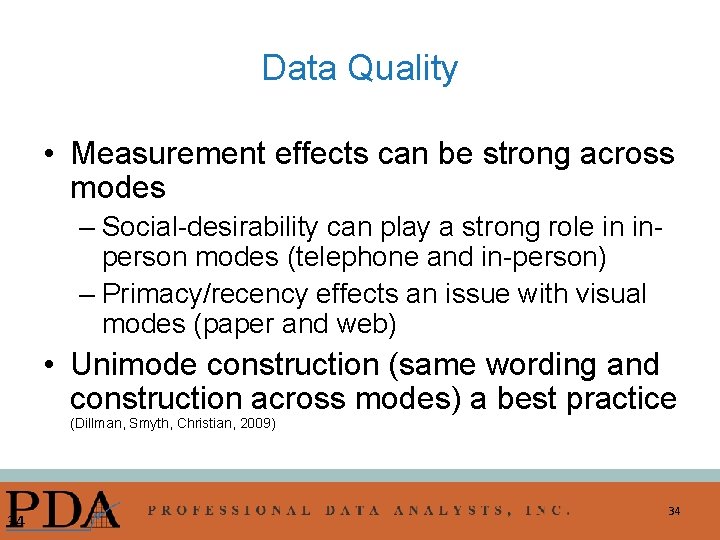 Data Quality

• Measurement effects can be strong across modes

– Social-desirability can play a strong role in in-person modes (telephone and in-person)

– Primacy/recency effects an issue with visual modes (paper and web)

• Unimode construction (same wording and construction across modes) a best practice (Dillman, Smyth, Christian, 2009)

34

PDA

PROFESSIONAL DATA ANALYSTS, INC.

34